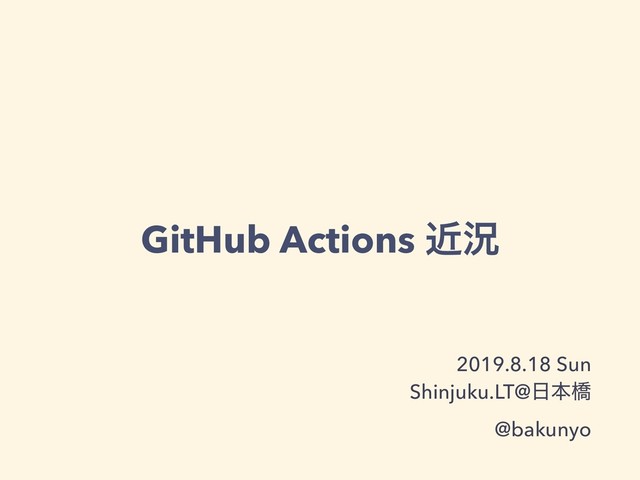 GitHub Actions 近況

2019.8.18 Sun
Shinjuku.LT@日本橋

@bakunyo